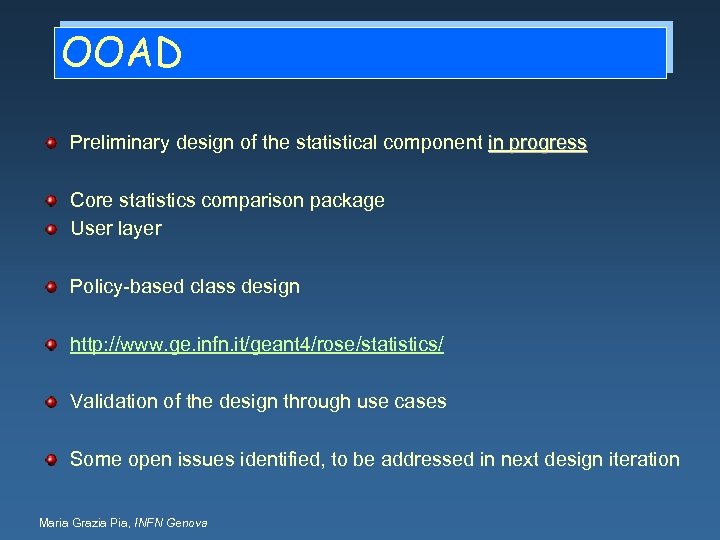 OOAD

Preliminary design of the statistical component in progress

Core statistics comparison package
User layer

Policy-based class design

http://www.ge.infn.it/geant4/rose/statistics/

Validation of the design through use cases

Some open issues identified, to be addressed in next design iteration

Maria Grazia Pia, INFN Genova